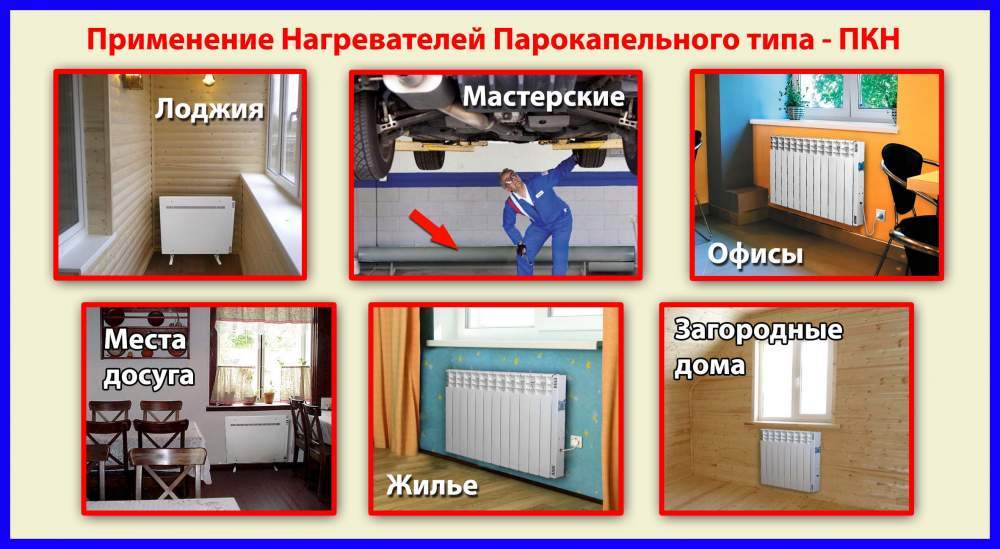 Применение Нагревателей Парокапельного типа - ПКН

Лоджия

Мастерские

Офисы

Места досуга

Жилье

Загородные дома